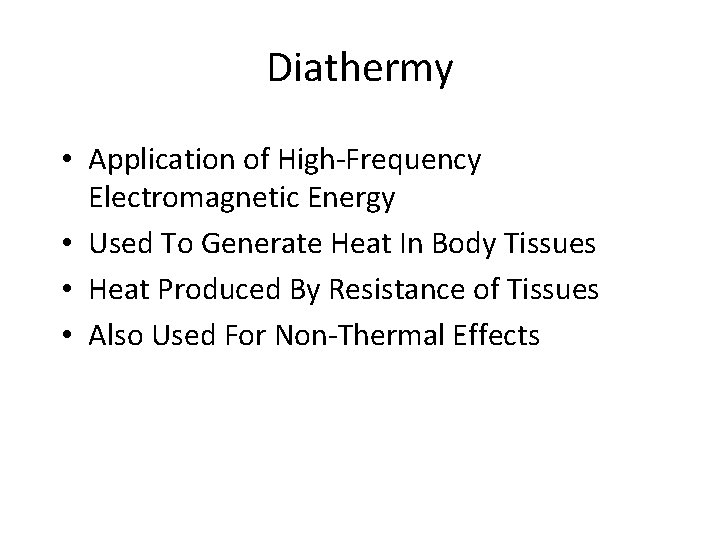 Diathermy

• Application of High-Frequency Electromagnetic Energy
• Used To Generate Heat In Body Tissues
• Heat Produced By Resistance of Tissues
• Also Used For Non-Thermal Effects